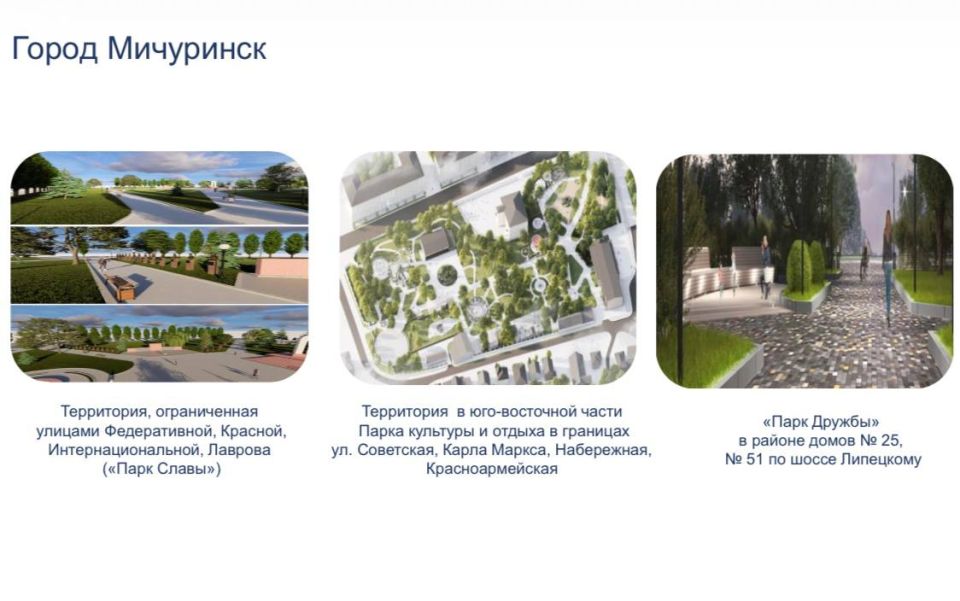 Город Мичуринск

Территория, ограниченная улицами Федеративной, Красной, Интернациональной, Лаврова («Парк Славы»)

Территория в юго-восточной части Парка культуры и отдыха в границах ул. Советская, Карла Маркса, Набережная, Красноармейская

«Парк Дружбы» в районе домов № 25, № 51 по шоссе Липецкому